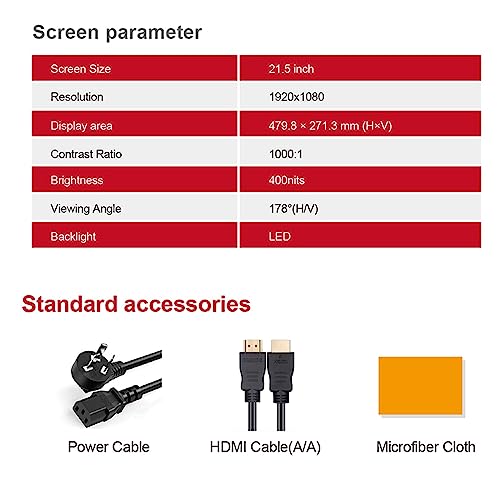 Screen parameter

| Screen Size | 21.5 inch |
|---|---|
| Resolution | 1920x1080 |
| Display area | 479.8 × 271.3 mm (H×V) |
| Contrast Ratio | 1000:1 |
| Brightness | 400nits |
| Viewing Angle | 178°(H/V) |
| Backlight | LED |

Standard accessories

Power Cable

HDMI Cable(A/A)

Microfiber Cloth